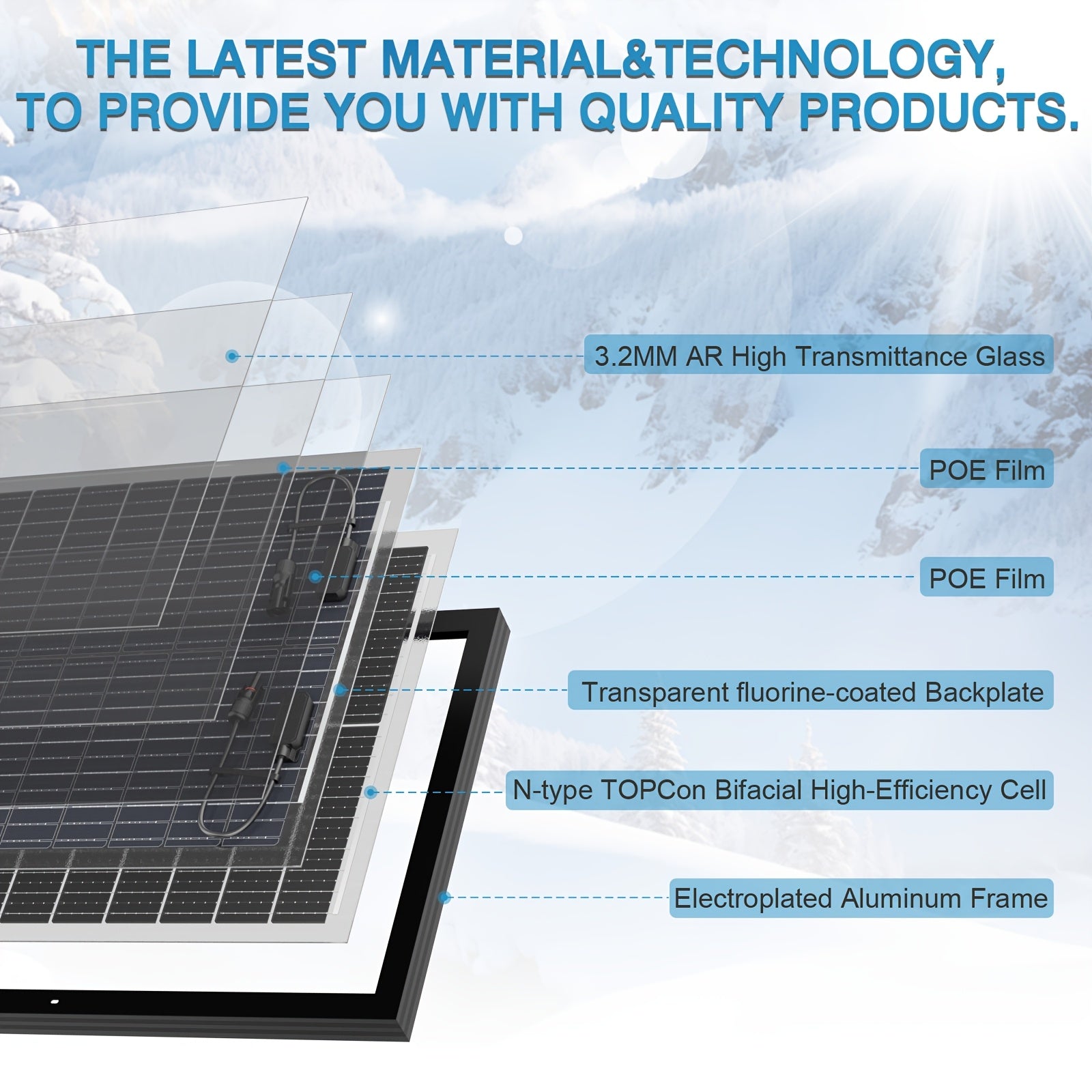 THE LATEST MATERIAL&TECHNOLOGY, TO PROVIDE YOU WITH QUALITY PRODUCTS.

3.2MM AR High Transmittance Glass

POE Film

POE Film

Transparent fluorine-coated Backplate

N-type TOPCon Bifacial High-Efficiency Cell

Electroplated Aluminum Frame